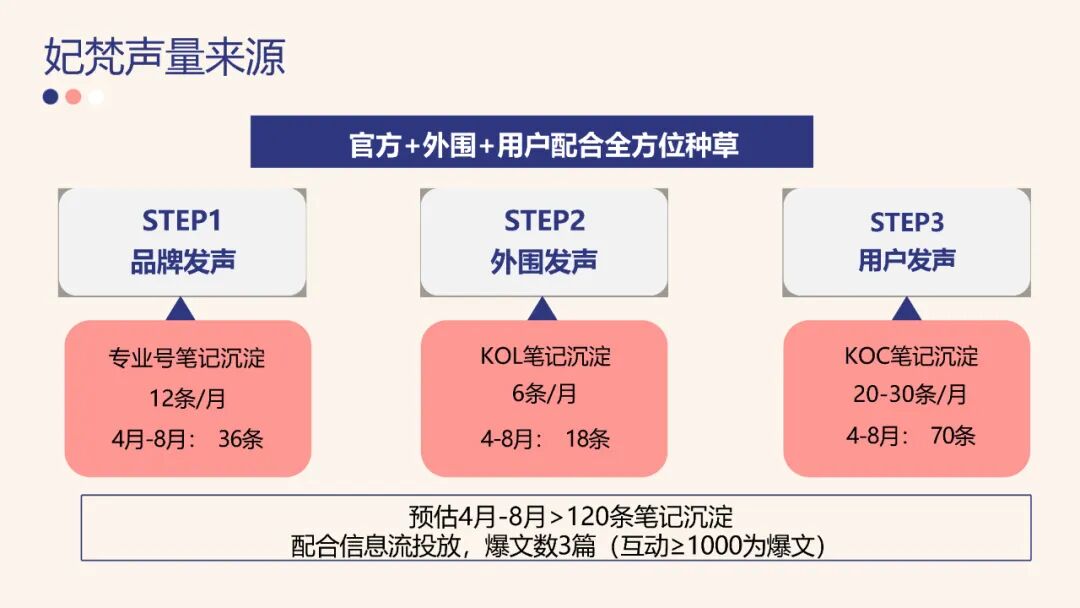 妃梵声量来源

官方+外围+用户配合全方位种草

STEP1
品牌发声

专业号笔记沉淀
12条/月
4月-8月： 36条

STEP2
外围发声

KOL笔记沉淀
6条/月
4-8月： 18条

STEP3
用户发声

KOC笔记沉淀
20-30条/月
4-8月： 70条

预估4月-8月＞120条笔记沉淀
配合信息流投放，爆文数3篇（互动≥1000为爆文）